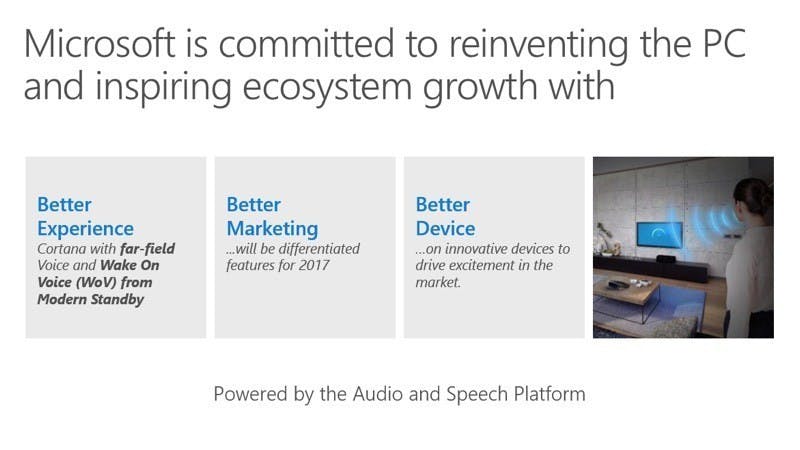 Microsoft is committed to reinventing the PC and inspiring ecosystem growth with

Better Experience
Cortana with far-field Voice and Wake On Voice (WoV) from Modern Standby

Better Marketing
...will be differentiated features for 2017

Better Device
...on innovative devices to drive excitement in the market.

Powered by the Audio and Speech Platform